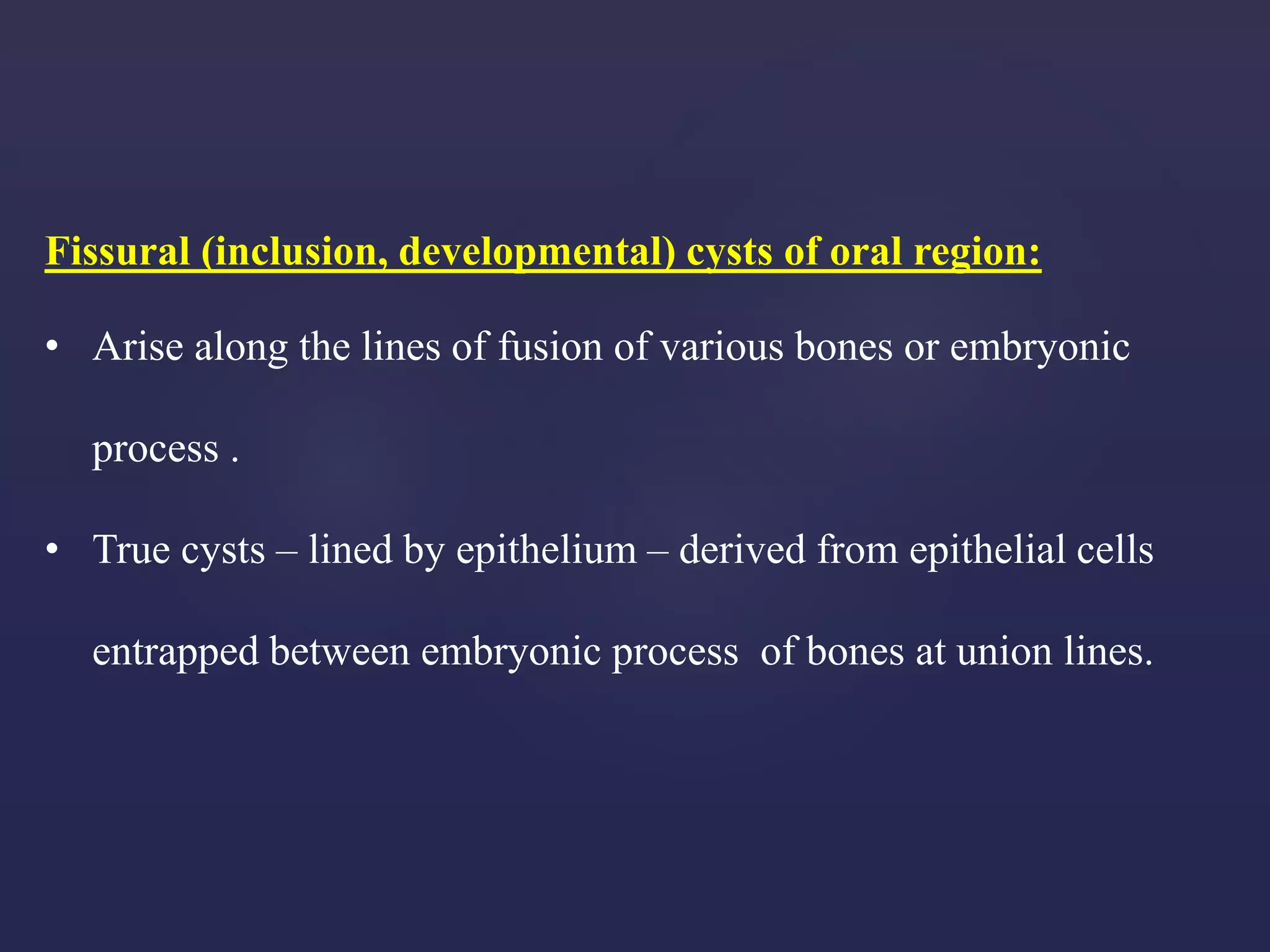 Fissural (inclusion, developmental) cysts of oral region:

• Arise along the lines of fusion of various bones or embryonic process .

• True cysts – lined by epithelium – derived from epithelial cells entrapped between embryonic process of bones at union lines.